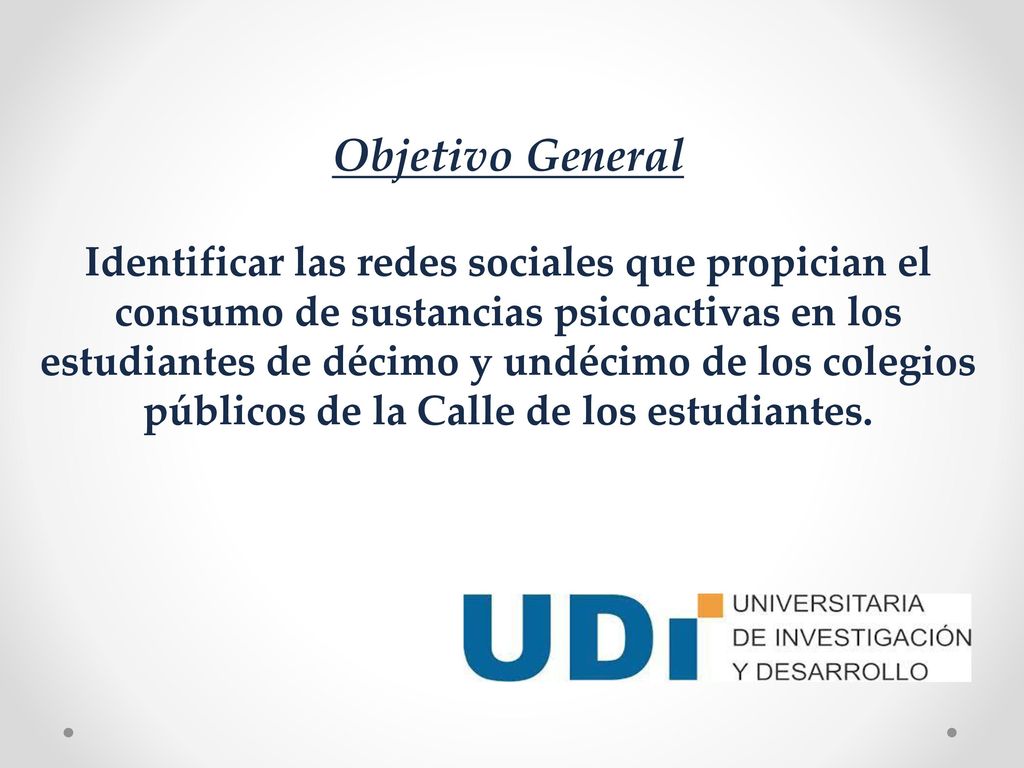 Objetivo General

Identificar las redes sociales que propician el consumo de sustancias psicoactivas en los estudiantes de décimo y undécimo de los colegios públicos de la Calle de los estudiantes.

UDI

UNIVERSITARIA
DE INVESTIGACIÓN
Y DESARROLLO